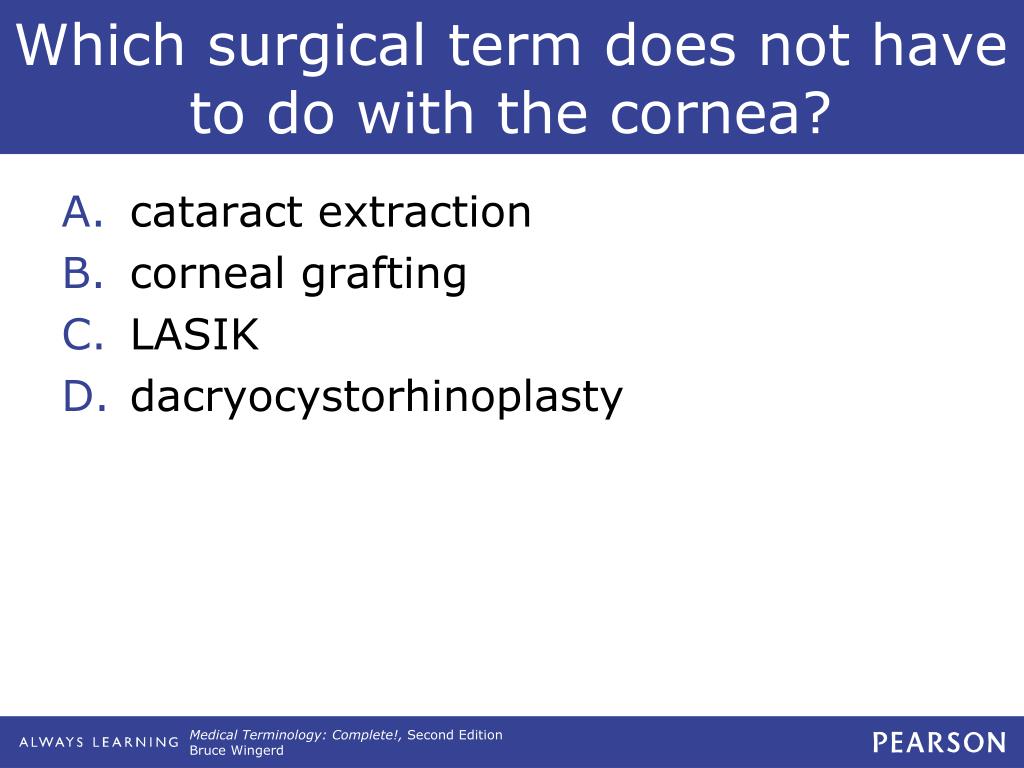 Which surgical term does not have to do with the cornea?

A. cataract extraction
B. corneal grafting
C. LASIK
D. dacryocystorhinoplasty

ALWAYS LEARNING

Medical Terminology: Complete!, Second Edition
Bruce Wingerd

PEARSON